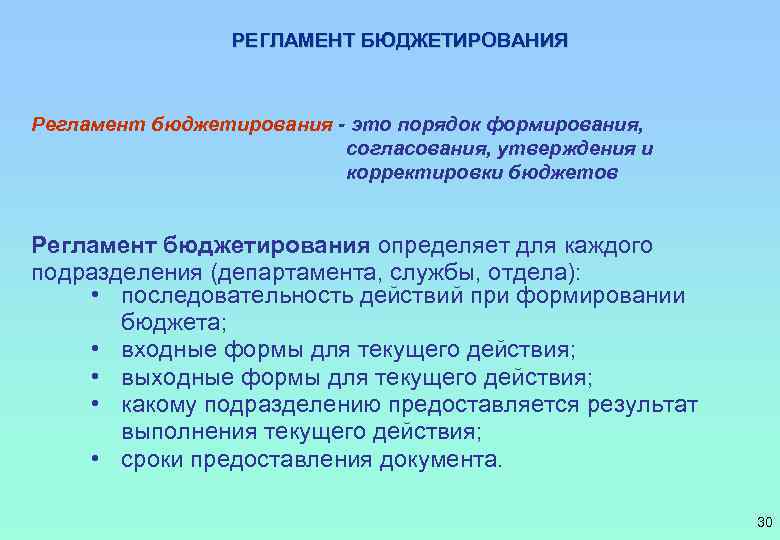 РЕГЛАМЕНТ БЮДЖЕТИРОВАНИЯ

Регламент бюджетирования - это порядок формирования, согласования, утверждения и корректировки бюджетов

Регламент бюджетирования определяет для каждого подразделения (департамента, службы, отдела):

• последовательность действий при формировании бюджета;
• входные формы для текущего действия;
• выходные формы для текущего действия;
• какому подразделению предоставляется результат выполнения текущего действия;
• сроки предоставления документа.

30